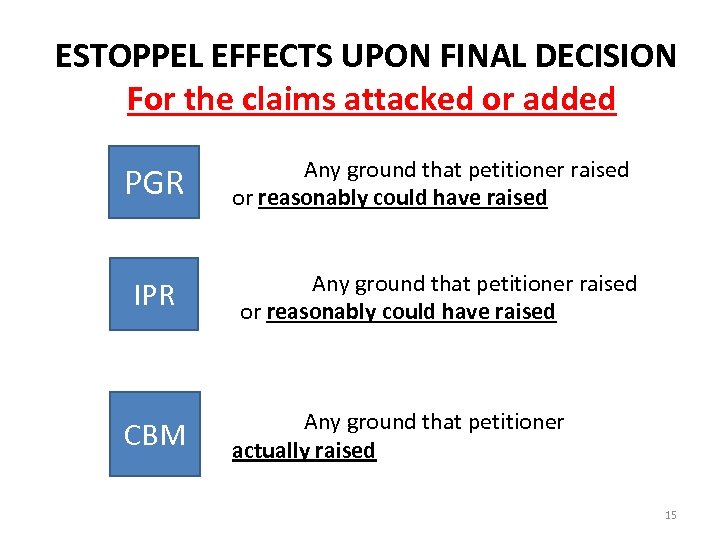 ESTOPPEL EFFECTS UPON FINAL DECISION
For the claims attacked or added

PGR

Any ground that petitioner raised or reasonably could have raised

IPR

Any ground that petitioner raised or reasonably could have raised

CBM

Any ground that petitioner actually raised

15